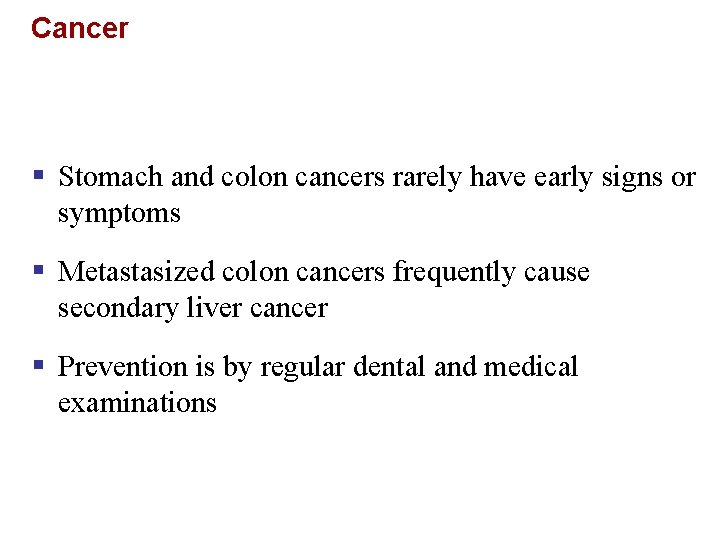 Cancer

▪ Stomach and colon cancers rarely have early signs or symptoms

▪ Metastasized colon cancers frequently cause secondary liver cancer

▪ Prevention is by regular dental and medical examinations